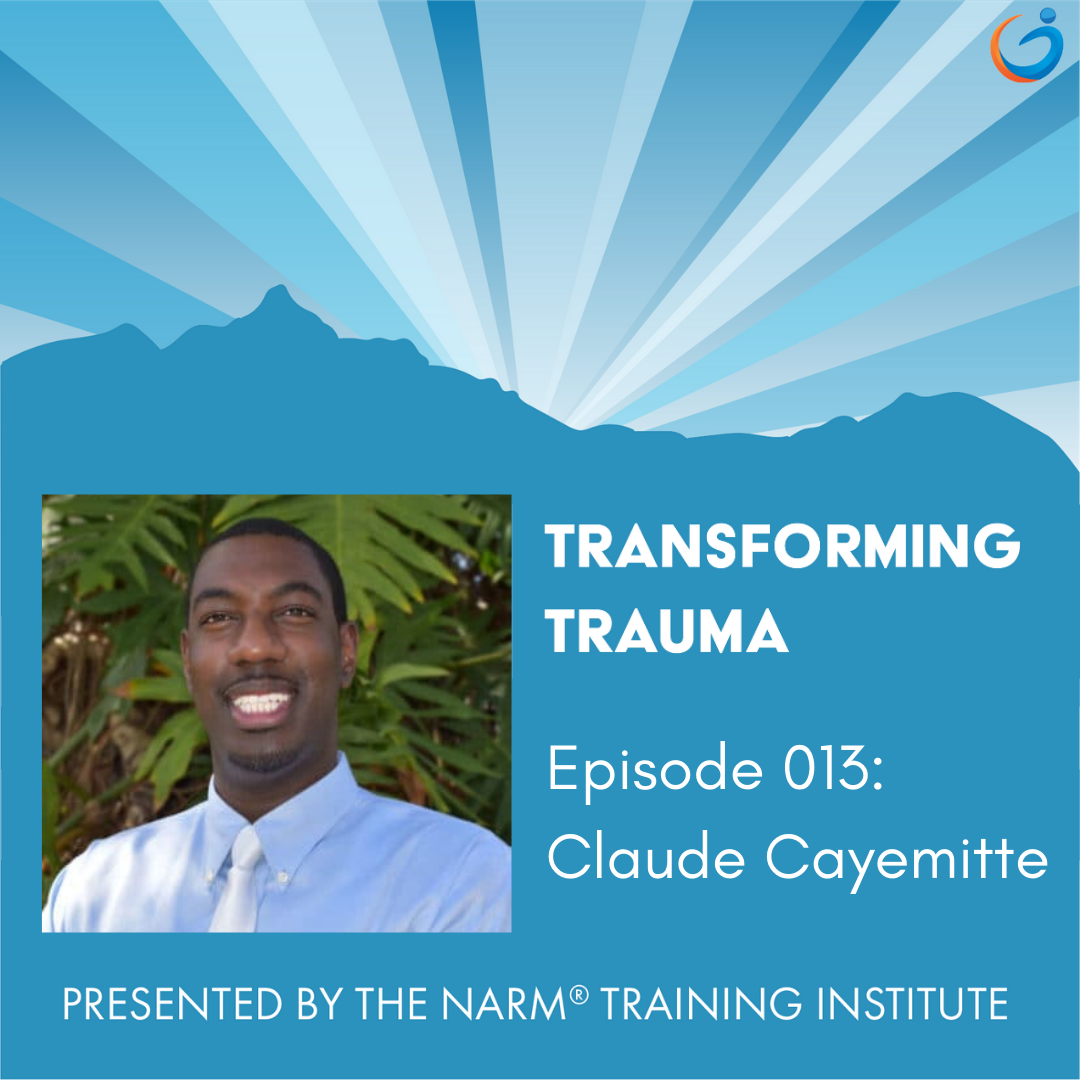 TRANSFORMING TRAUMA

Episode 013: Claude Cayemitte

PRESENTED BY THE NARM® TRAINING INSTITUTE